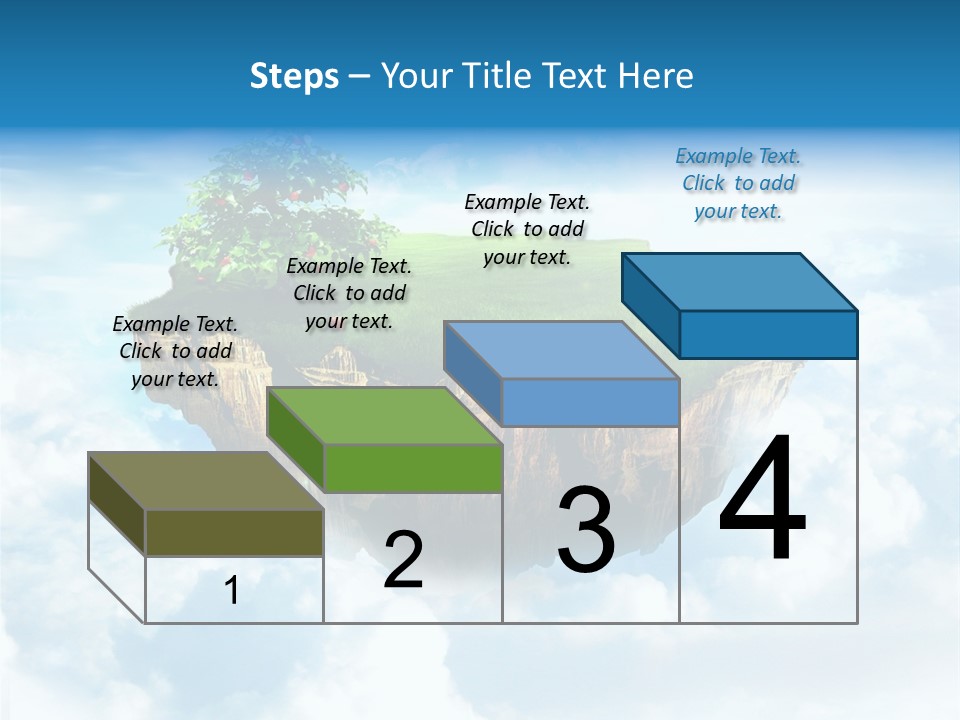 Steps – Your Title Text Here

Example Text. Click to add your text.

Example Text. Click to add your text.

Example Text. Click to add your text.

Example Text. Click to add your text.

1

2

3

4